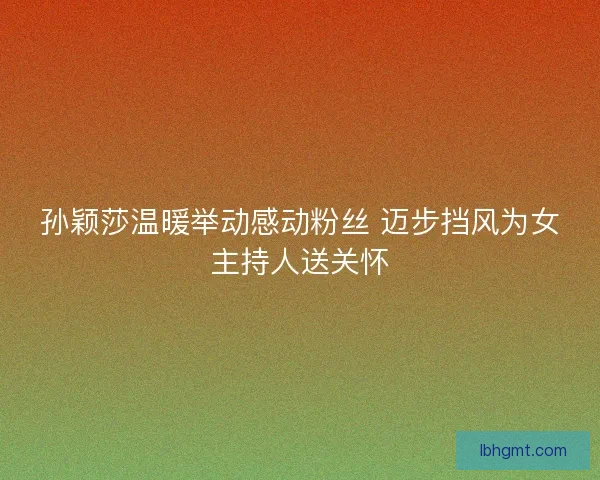 孙颖莎温暖举动感动粉丝 迈步挡风为女主持人送关怀

lbhgmt.com